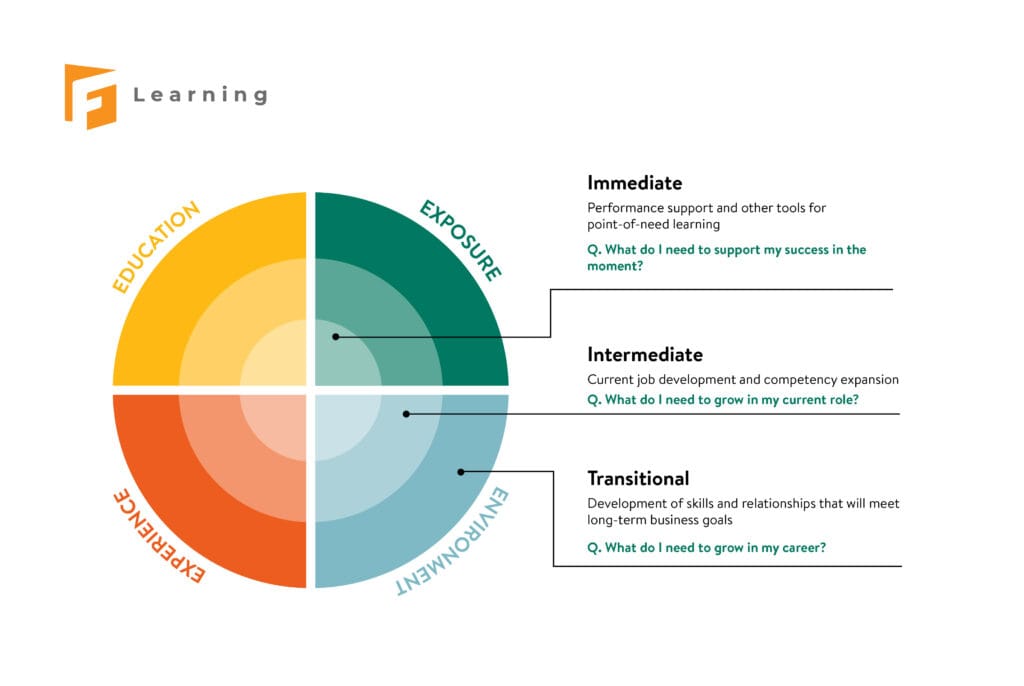 Learning

EDUCATION
EXPOSURE
EXPERIENCE
ENVIRONMENT

Immediate
Performance support and other tools for point-of-need learning
Q. What do I need to support my success in the moment?

Intermediate
Current job development and competency expansion
Q. What do I need to grow in my current role?

Transitional
Development of skills and relationships that will meet long-term business goals
Q. What do I need to grow in my career?